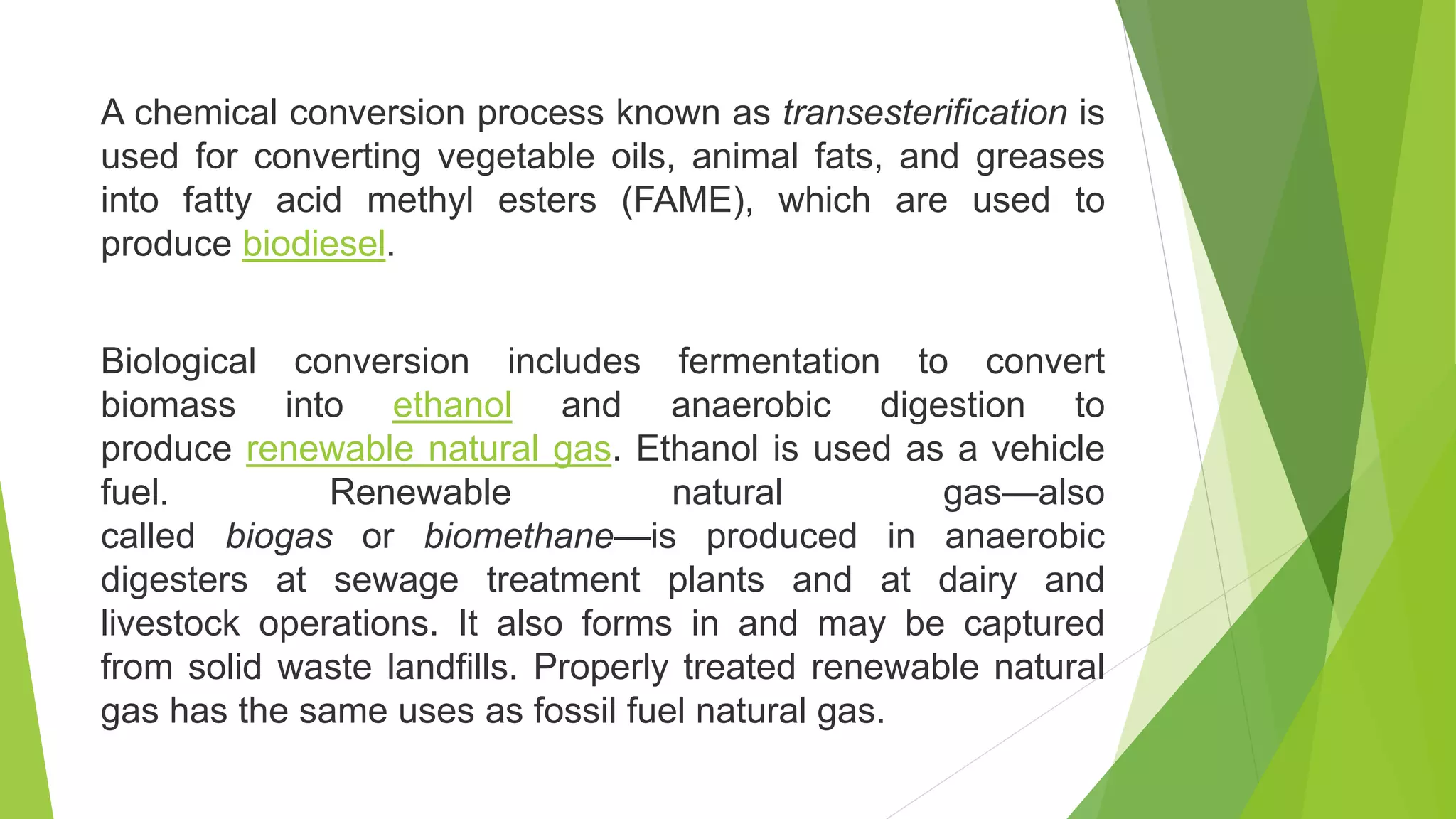 A chemical conversion process known as transesterification is used for converting vegetable oils, animal fats, and greases into fatty acid methyl esters (FAME), which are used to produce biodiesel.

Biological conversion includes fermentation to convert biomass into ethanol and anaerobic digestion to produce renewable natural gas. Ethanol is used as a vehicle fuel. Renewable natural gas—also called biogas or biomethane—is produced in anaerobic digesters at sewage treatment plants and at dairy and livestock operations. It also forms in and may be captured from solid waste landfills. Properly treated renewable natural gas has the same uses as fossil fuel natural gas.